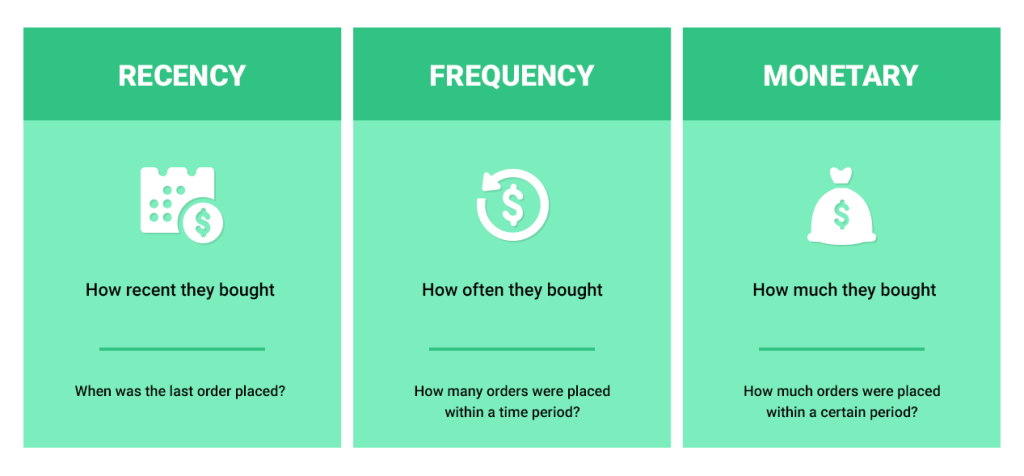 RECENCY

How recent they bought

When was the last order placed?

FREQUENCY

How often they bought

How many orders were placed within a time period?

MONETARY

How much they bought

How much orders were placed within a certain period?